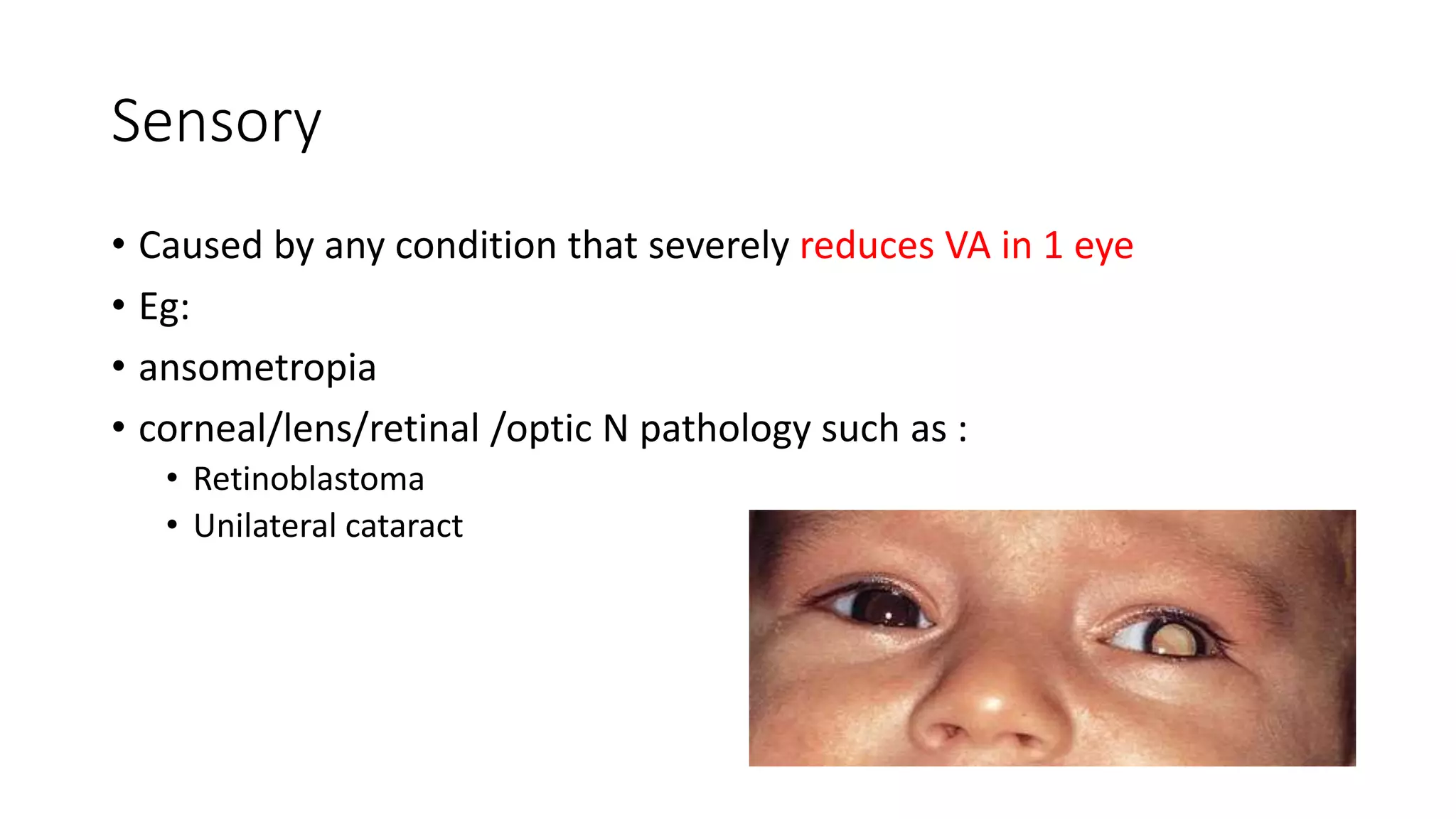 Sensory

• Caused by any condition that severely reduces VA in 1 eye
• Eg:
• ansometropia
• corneal/lens/retinal /optic N pathology such as :
  • Retinoblastoma
  • Unilateral cataract